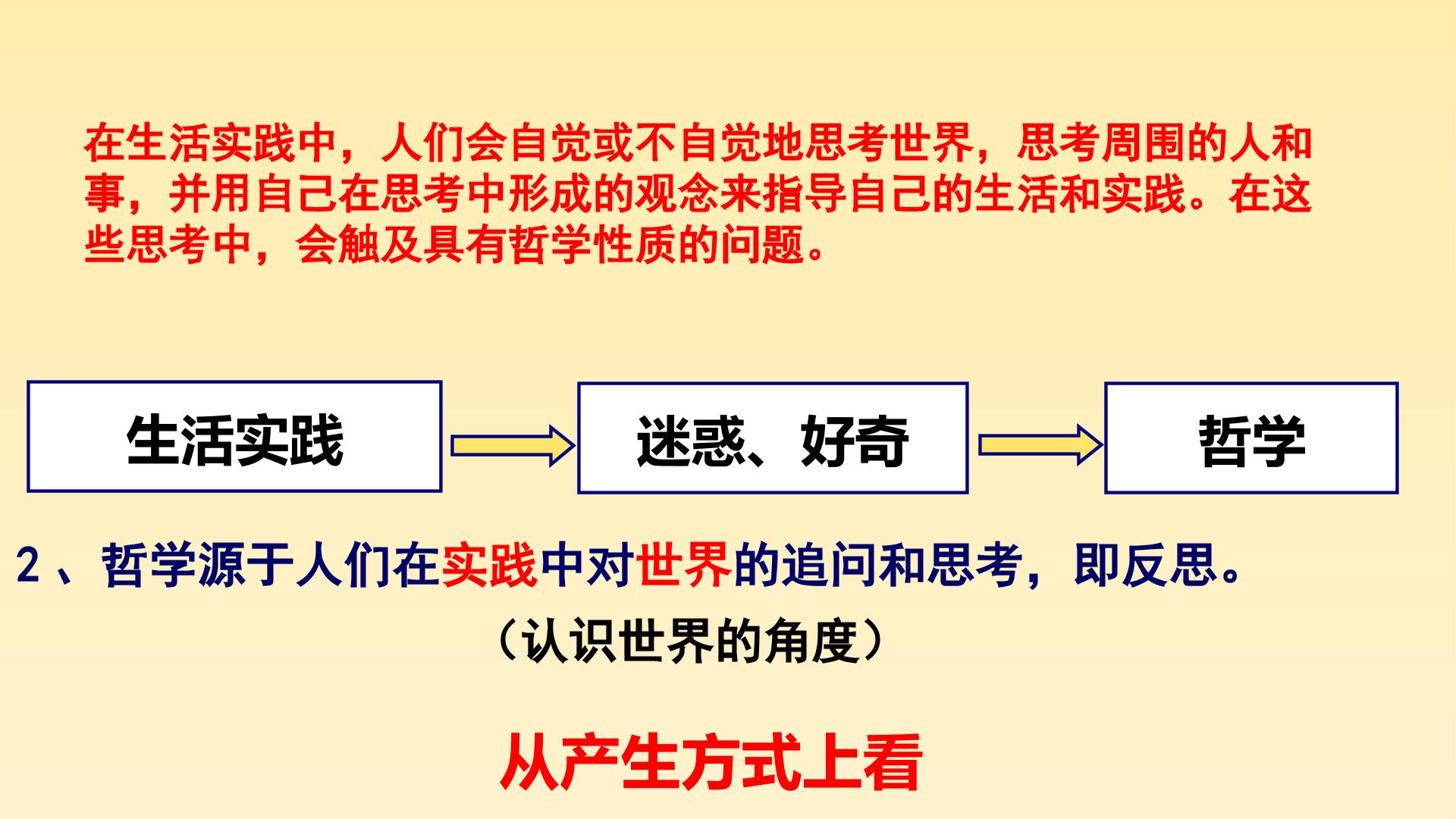 在生活实践中，人们会自觉或不自觉地思考世界，思考周围的人和事，并用自己在思考中形成的观念来指导自己的生活和实践。在这些思考中，会触及具有哲学性质的问题。

生活实践

迷惑、好奇

哲学

2、哲学源于人们在实践中对世界的追问和思考，即反思。

（认识世界的角度）

从产生方式上看